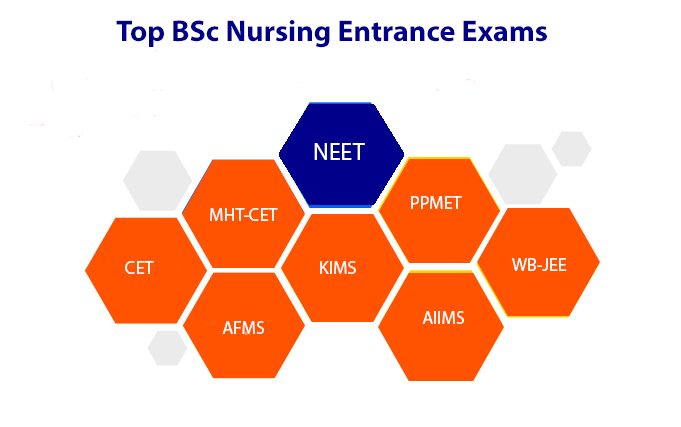 Top BSc Nursing Entrance Exams

NEET

MHT-CET

PPMET

CET

KIMS

WB-JEE

AFMS

AIIMS